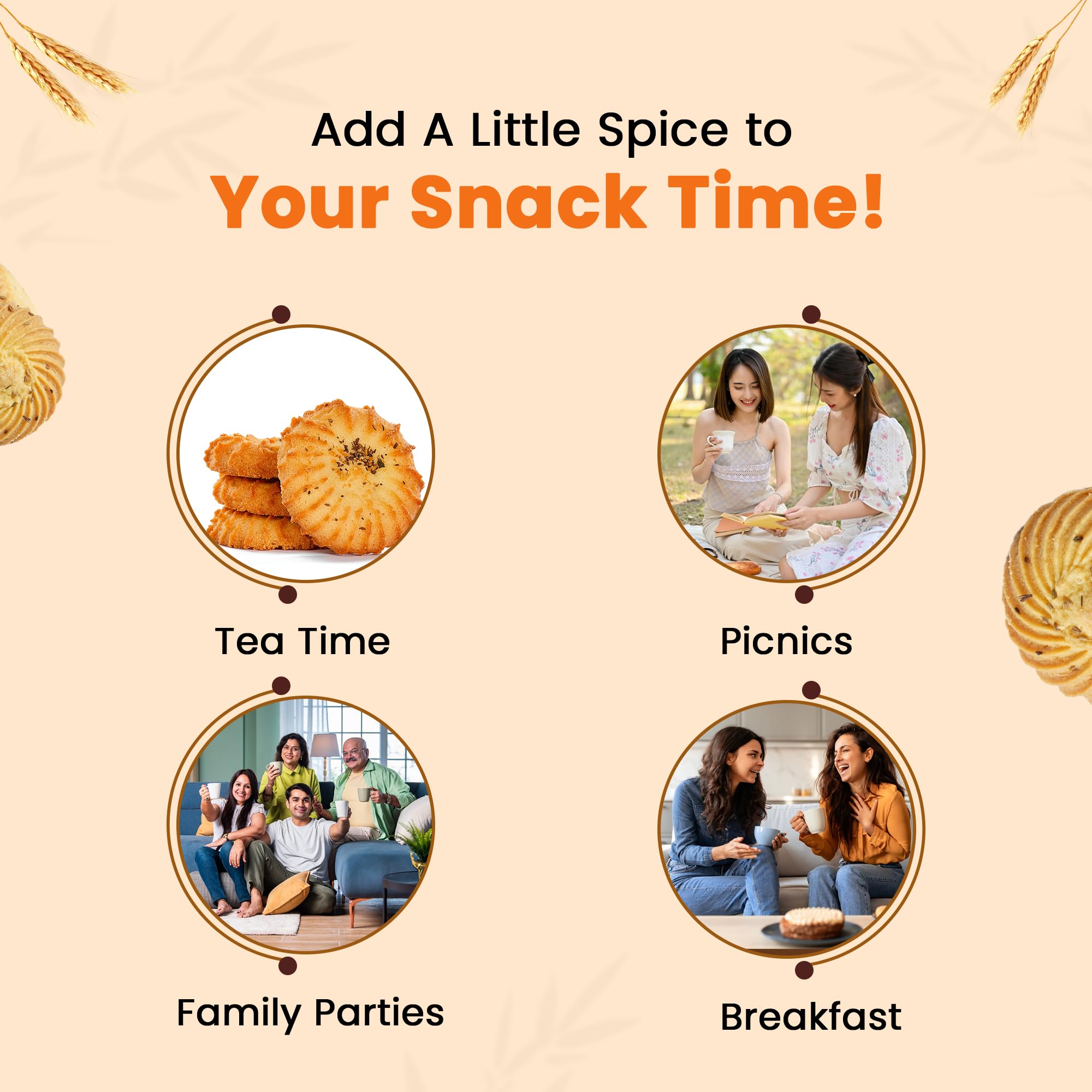 Add A Little Spice to
Your Snack Time!

Tea Time

Picnics

Family Parties

Breakfast